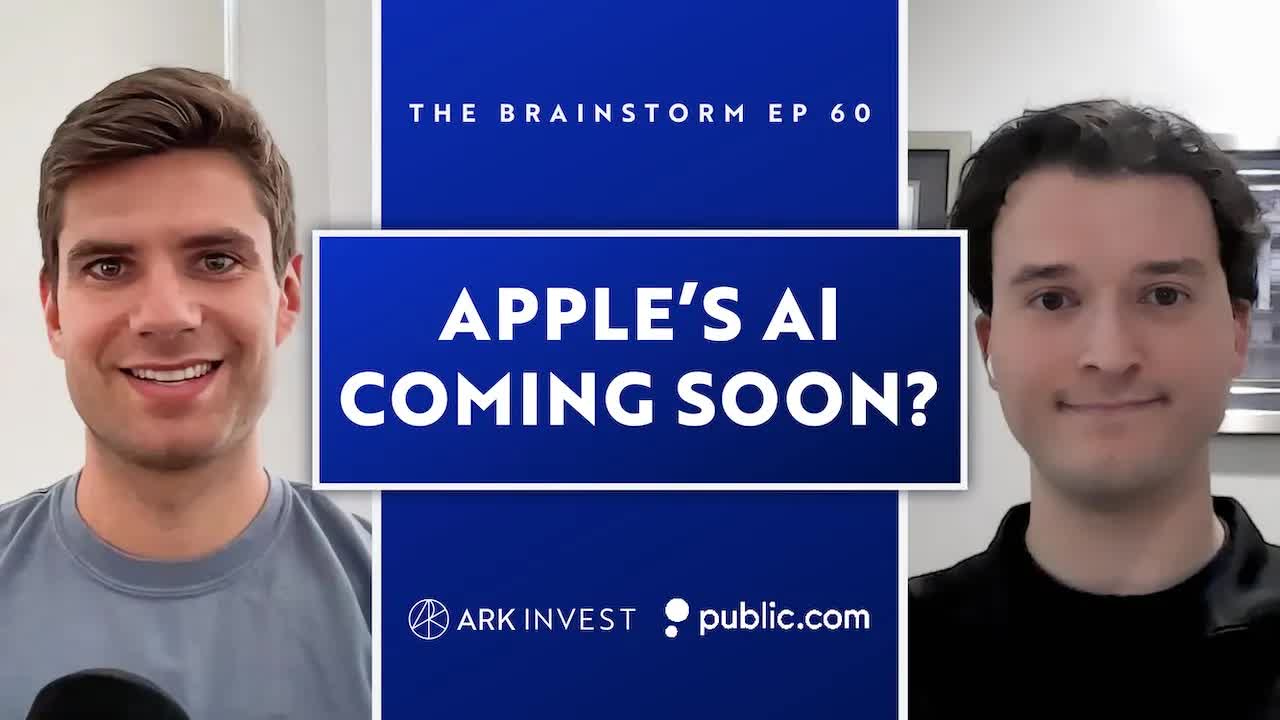 THE BRAINSTORM EP 60

APPLE'S AI COMING SOON?

ARK INVEST public.com